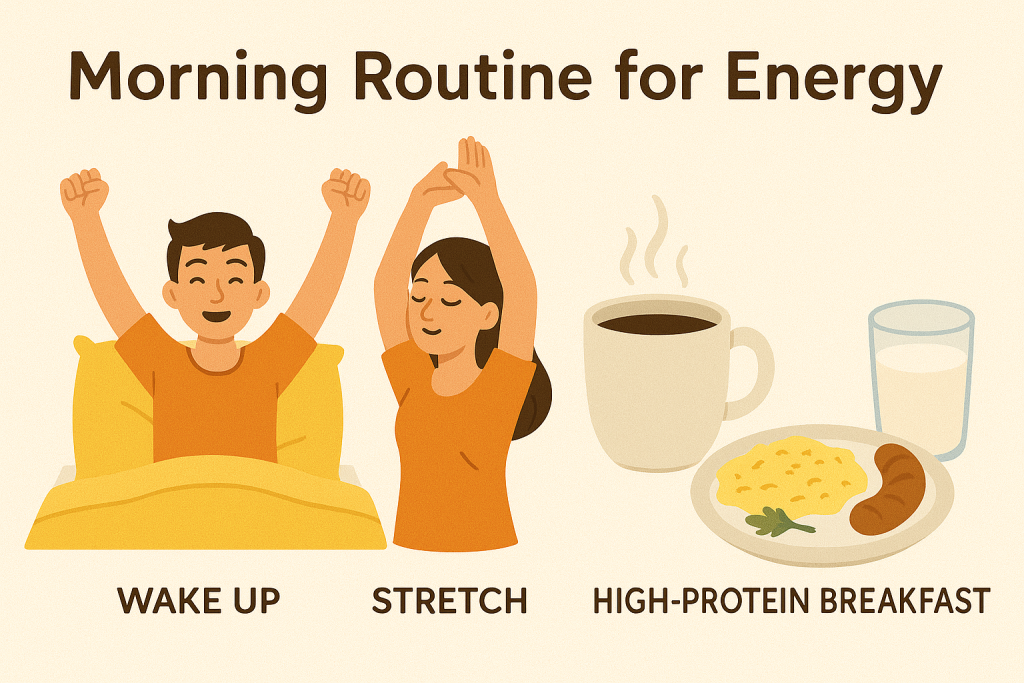 Morning Routine for Energy

WAKE UP

STRETCH

HIGH-PROTEIN BREAKFAST